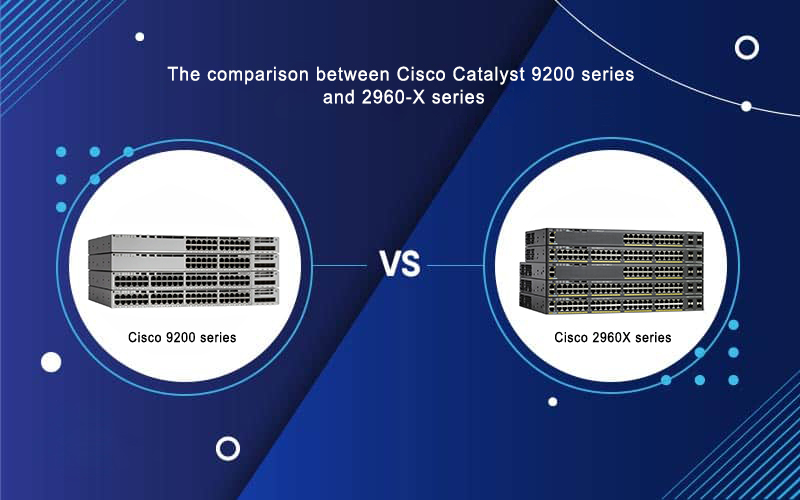 The comparison between Cisco Catalyst 9200 series and 2960-X series

Cisco 9200 series

VS

Cisco 2960X series